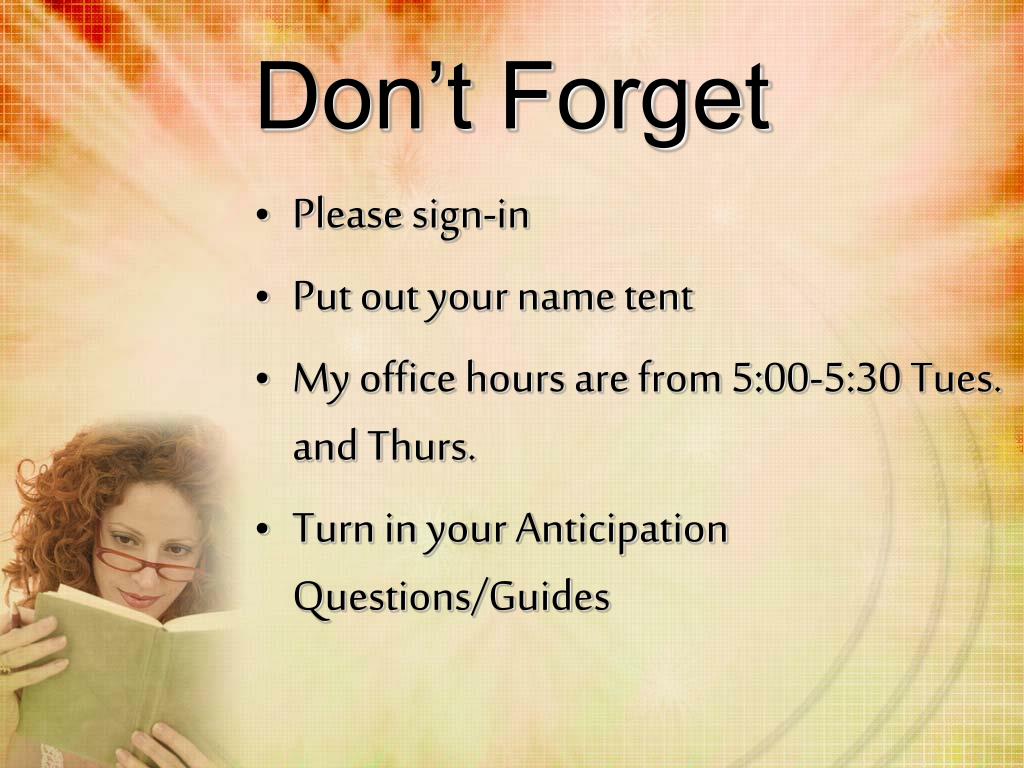 Don’t Forget

• Please sign-in
• Put out your name tent
• My office hours are from 5:00-5:30 Tues. and Thurs.
• Turn in your Anticipation Questions/Guides